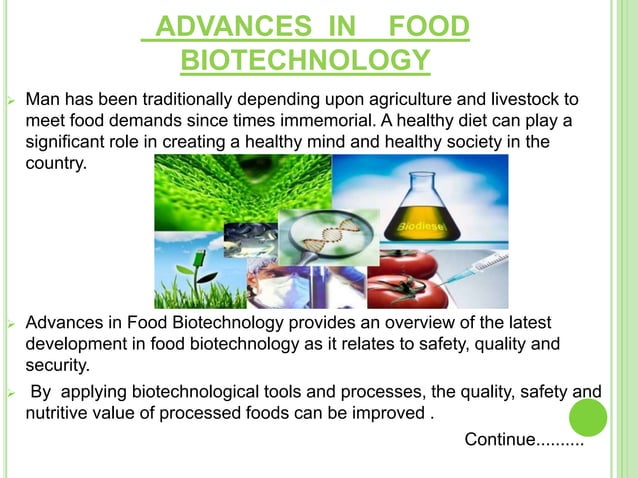 ADVANCES IN FOOD BIOTECHNOLOGY

➢ Man has been traditionally depending upon agriculture and livestock to meet food demands since times immemorial. A healthy diet can play a significant role in creating a healthy mind and healthy society in the country.

Biodiesel

➢ Advances in Food Biotechnology provides an overview of the latest development in food biotechnology as it relates to safety, quality and security.

➢ By applying biotechnological tools and processes, the quality, safety and nutritive value of processed foods can be improved .

Continue..........